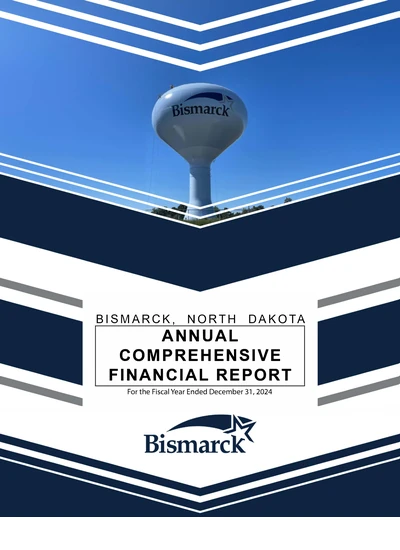 Bismarck

BISMARCK, NORTH DAKOTA

ANNUAL COMPREHENSIVE FINANCIAL REPORT

For the Fiscal Year Ended December 31, 2024

Bismarck